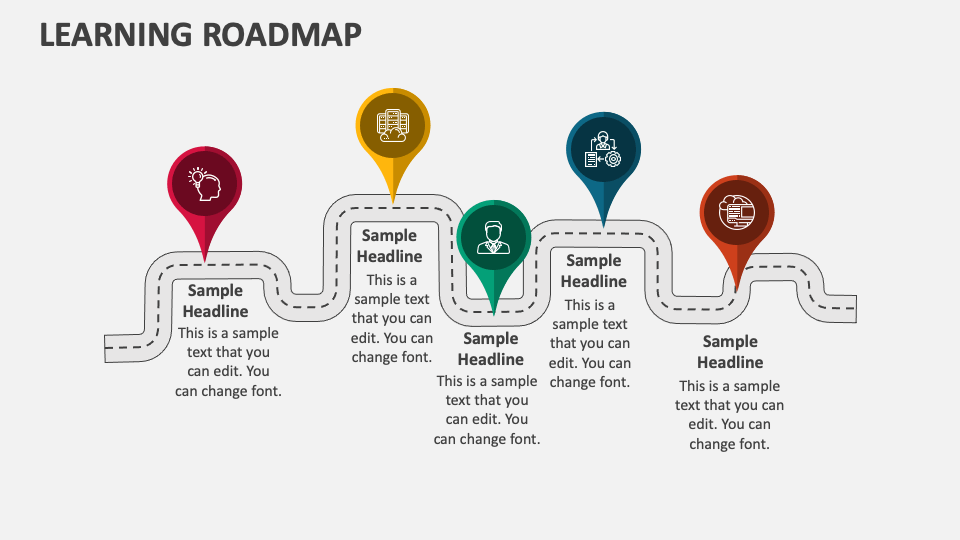 LEARNING ROADMAP

Sample Headline
This is a sample text that you can edit. You can change font.

Sample Headline
This is a sample text that you can edit. You can change font.

Sample Headline
This is a sample text that you can edit. You can change font.

Sample Headline
This is a sample text that you can edit. You can change font.

Sample Headline
This is a sample text that you can edit. You can change font.